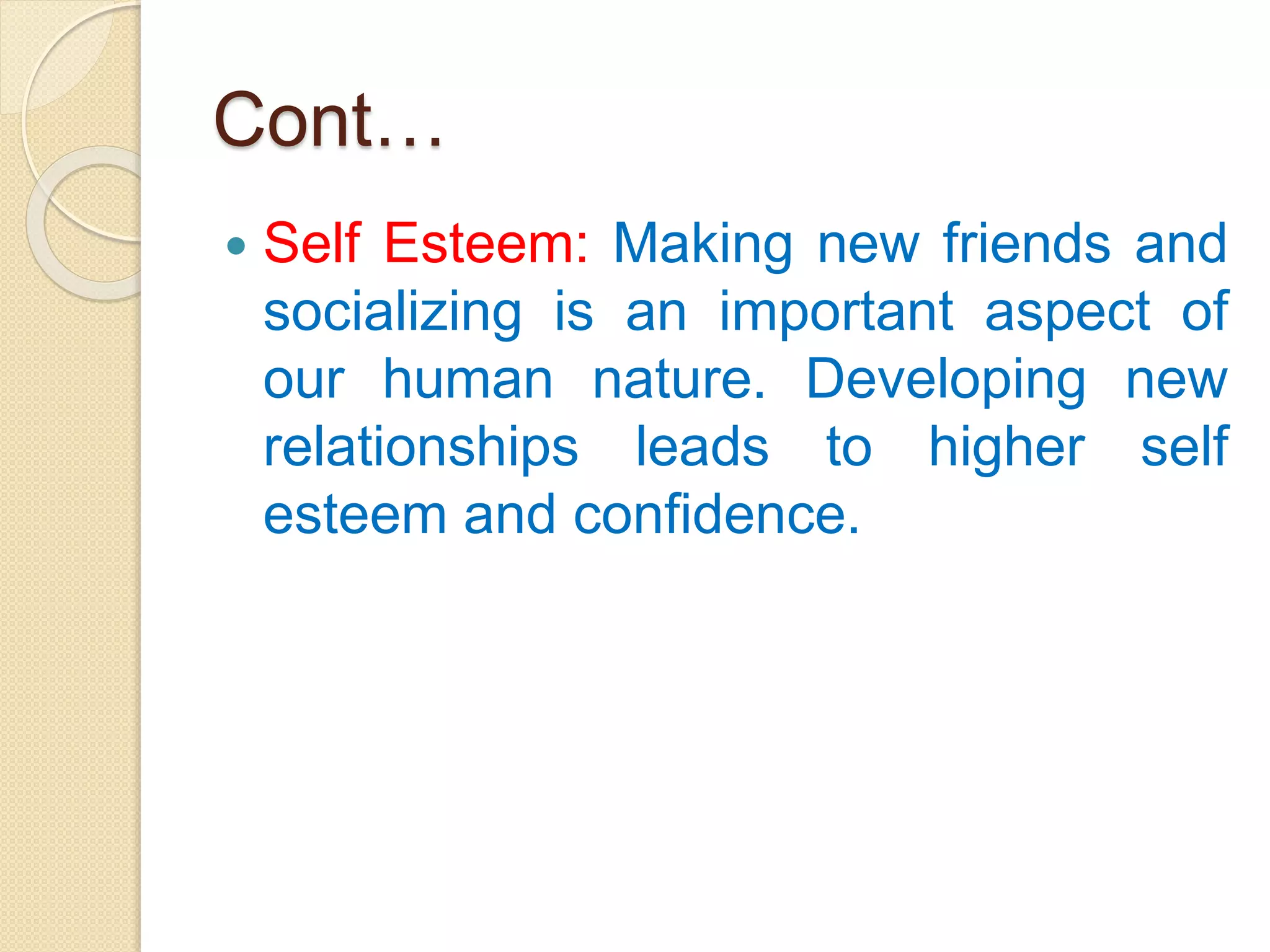 Cont…

• Self Esteem: Making new friends and socializing is an important aspect of our human nature. Developing new relationships leads to higher self esteem and confidence.